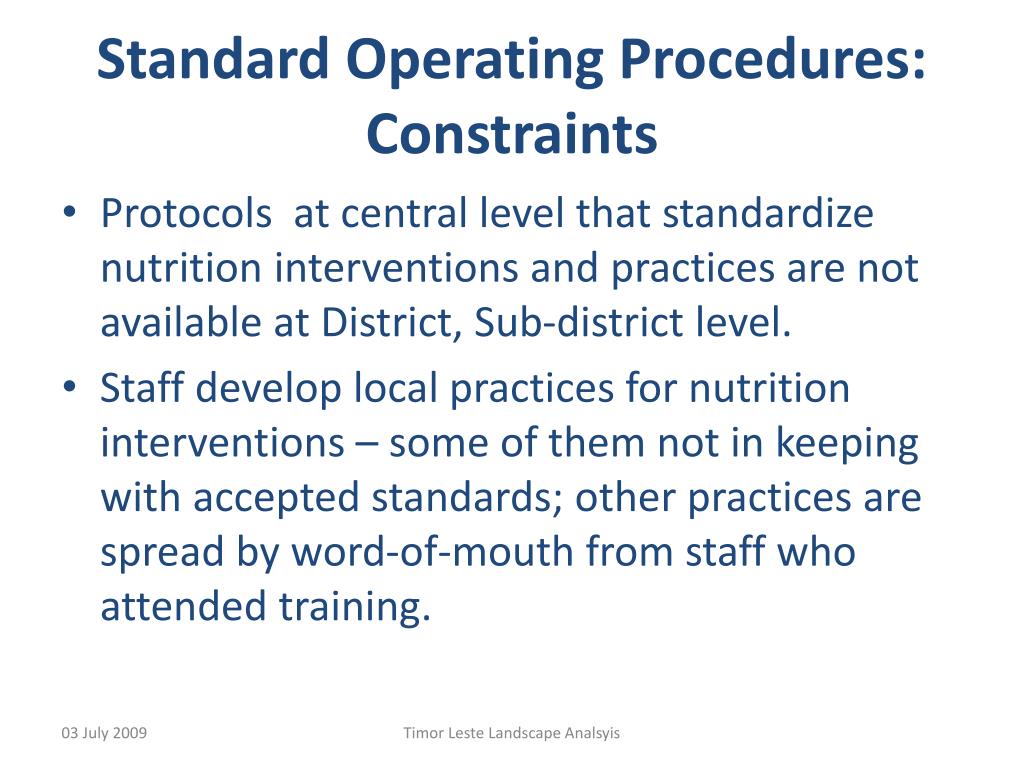 Standard Operating Procedures: Constraints

• Protocols at central level that standardize nutrition interventions and practices are not available at District, Sub-district level.

• Staff develop local practices for nutrition interventions – some of them not in keeping with accepted standards; other practices are spread by word-of-mouth from staff who attended training.

03 July 2009

Timor Leste Landscape Analsyis